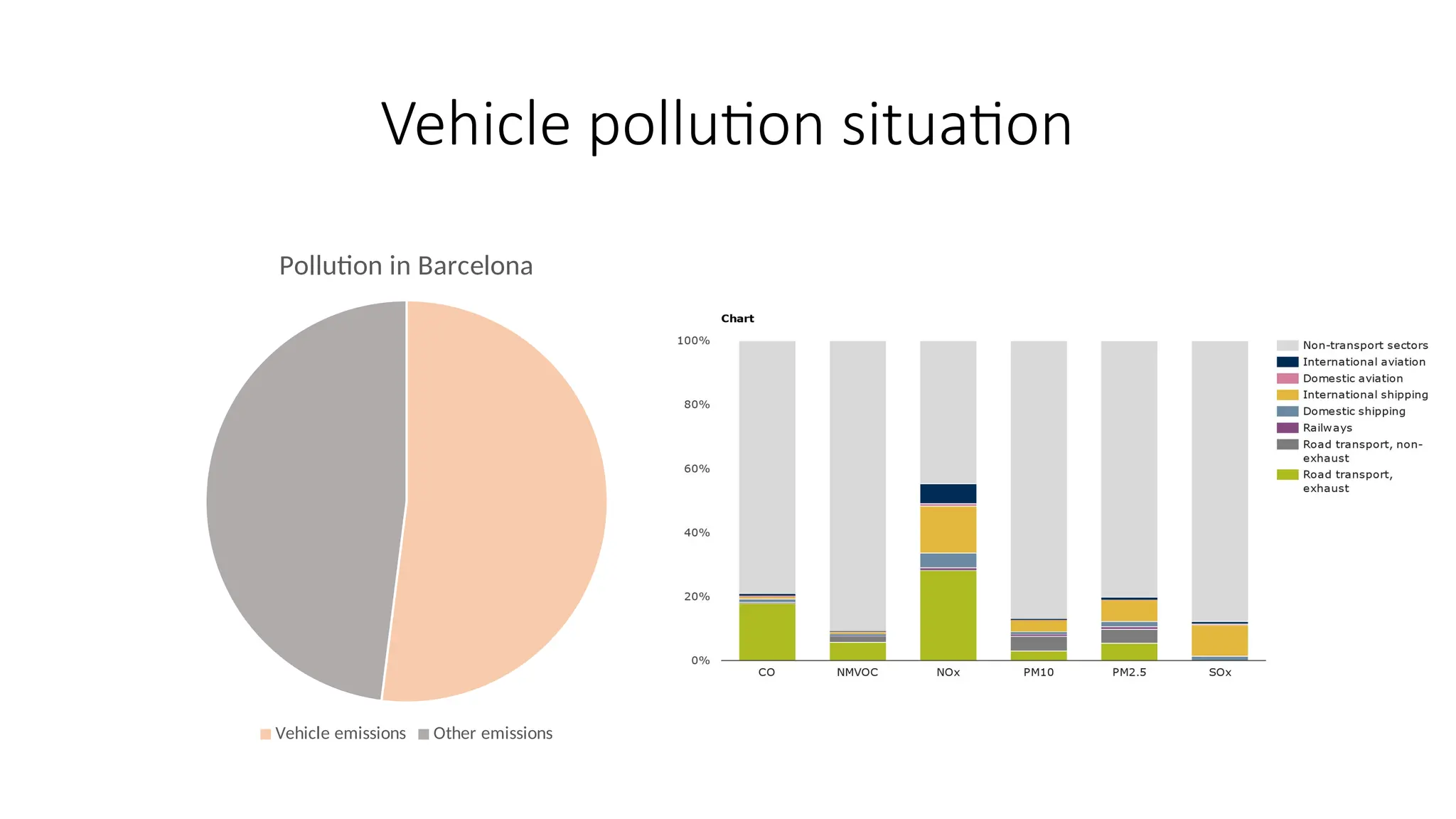 Vehicle pollution situation

Pollution in Barcelona

Vehicle emissions Other emissions

Chart

100%
80%
60%
40%
20%
0%

CO NMVOC NOx PM10 PM2.5 SOx

Non-transport sectors
International aviation
Domestic aviation
International shipping
Domestic shipping
Railways
Road transport, non-exhaust
Road transport, exhaust